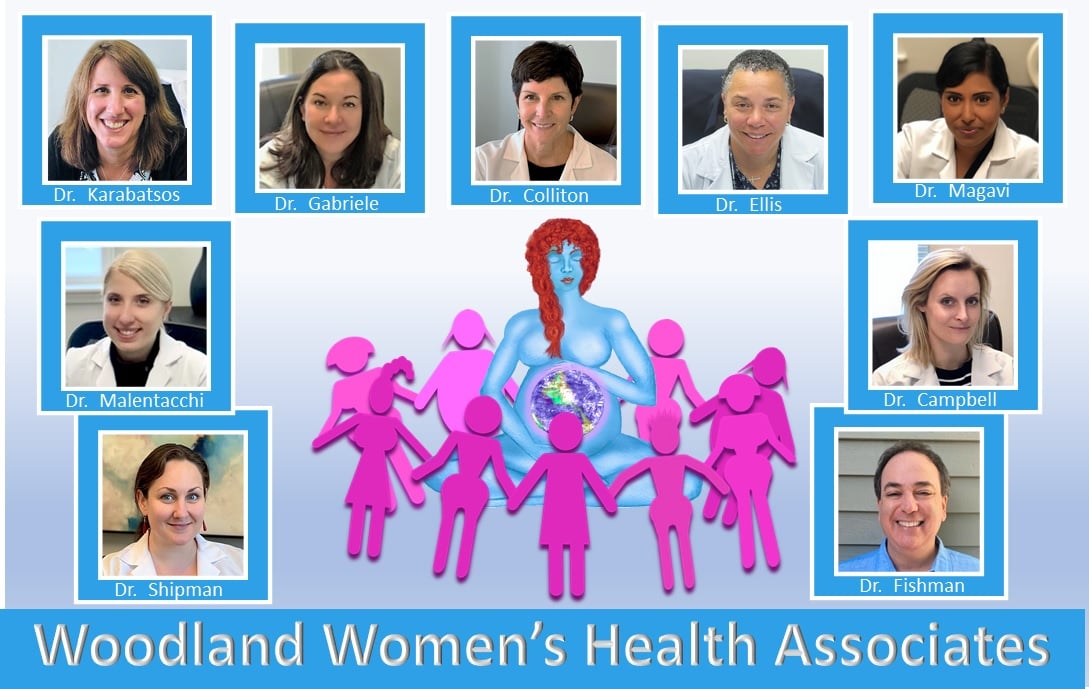 Dr. Karabatsos

Dr. Gabriele

Dr. Colliton

Dr. Ellis

Dr. Magavi

Dr. Malentacchi

Dr. Campbell

Dr. Shipman

Dr. Fishman

Woodland Women's Health Associates